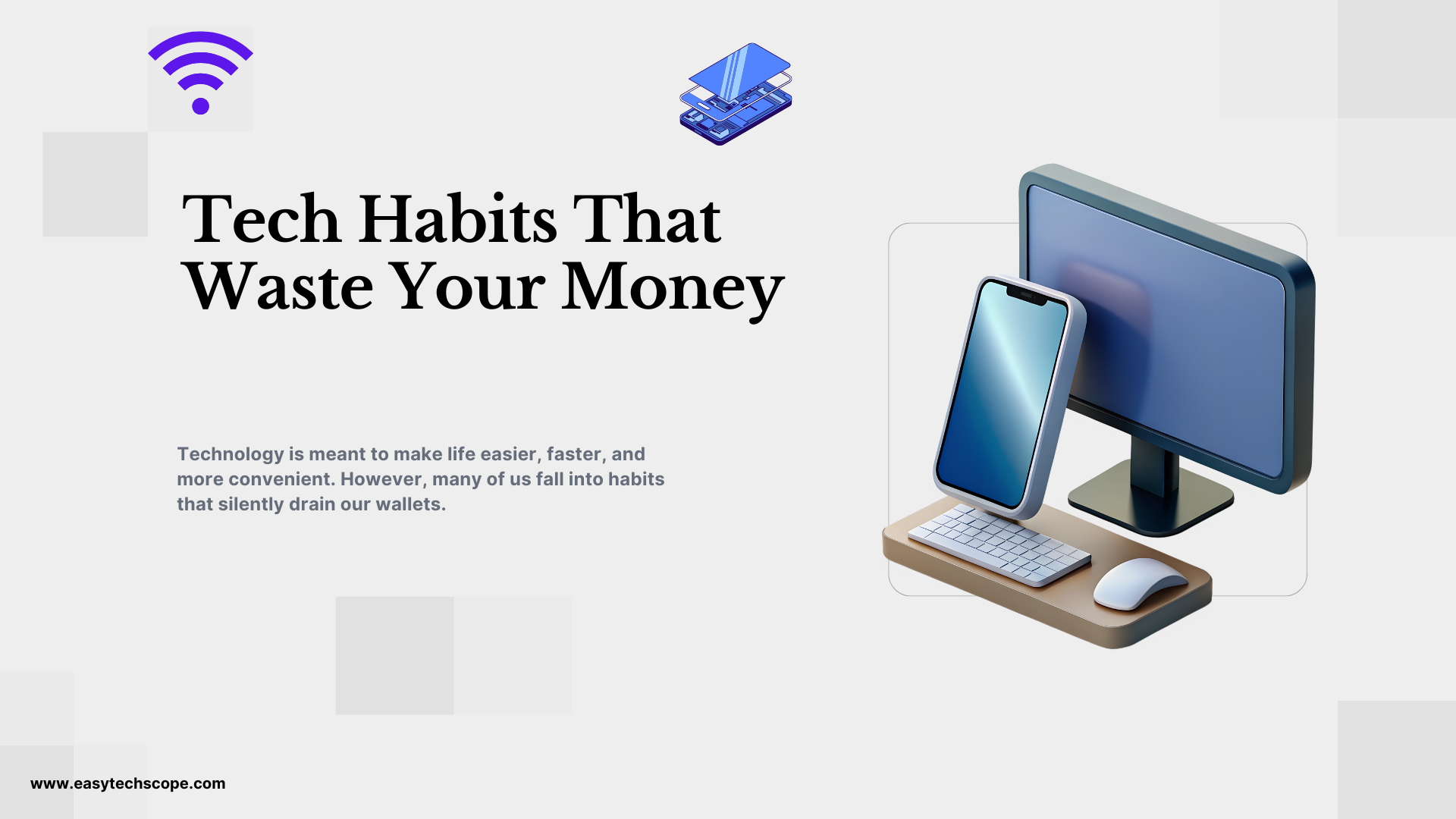 Tech Habits That Waste Your Money

Technology is meant to make life easier, faster, and more convenient. However, many of us fall into habits that silently drain our wallets.

www.easytechscope.com